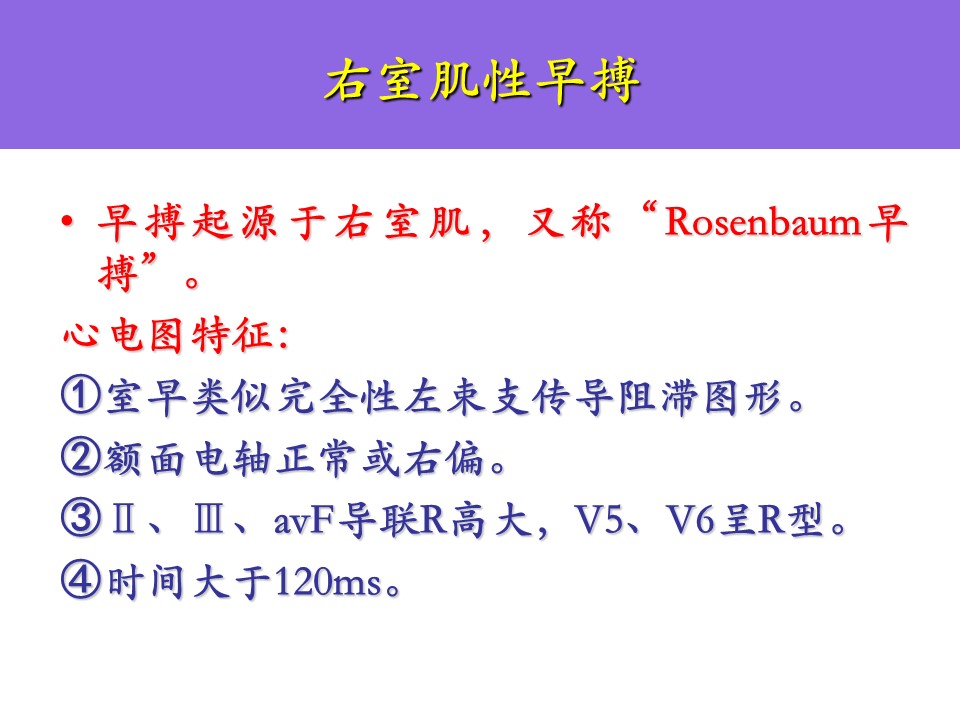 右室肌性早搏

• 早搏起源于右室肌，又称“Rosenbaum早搏”。

心电图特征:

①室早类似完全性左束支传导阻滞图形。

②额面电轴正常或右偏。

③Ⅱ、Ⅲ、avF导联R高大，V5、V6呈R型。

④时间大于120ms。